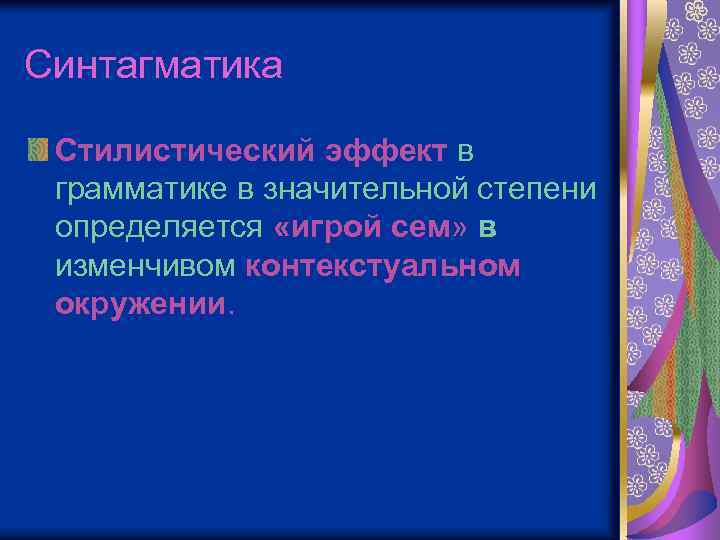 Синтагматика

Стилистический эффект в грамматике в значительной степени определяется «игрой сем» в изменчивом контекстуальном окружении.